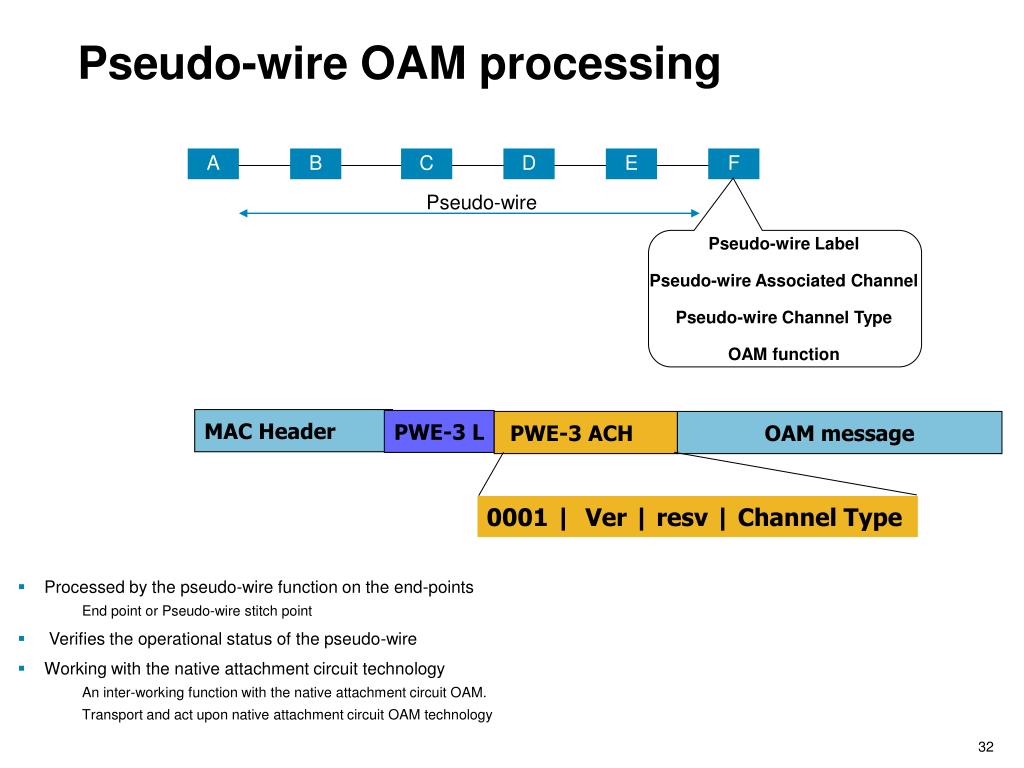 Pseudo-wire OAM processing

A B C D E F

Pseudo-wire

Pseudo-wire Label

Pseudo-wire Associated Channel

Pseudo-wire Channel Type

OAM function

MAC Header PWE-3 L PWE-3 ACH OAM message

0001 | Ver | resv | Channel Type

Processed by the pseudo-wire function on the end-points

End point or Pseudo-wire stitch point

Verifies the operational status of the pseudo-wire

Working with the native attachment circuit technology

An inter-working function with the native attachment circuit OAM.

Transport and act upon native attachment circuit OAM technology

32